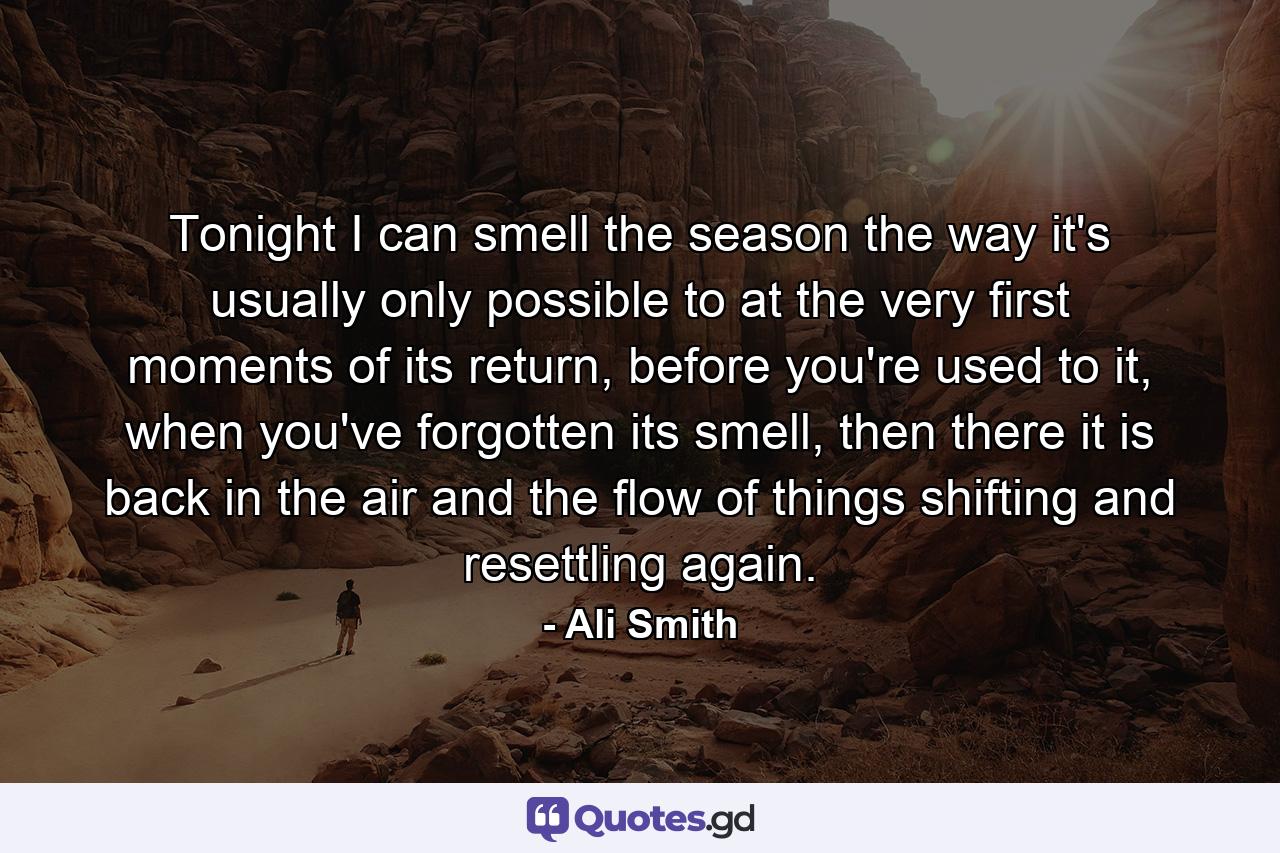 Tonight I can smell the season the way it's usually only possible to at the very first moments of its return, before you're used to it, when you've forgotten its smell, then there it is back in the air and the flow of things shifting and resettling again.
- Ali Smith

Quotes.gd